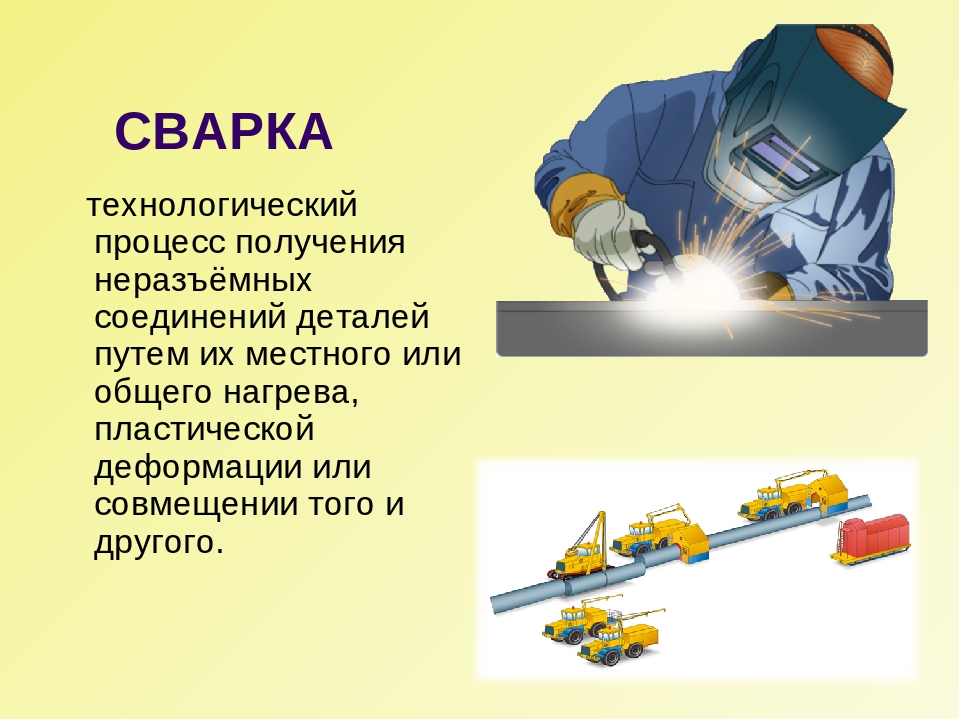 СВАРКА

технологический процесс получения неразъёмных соединений деталей путем их местного или общего нагрева, пластической деформации или совмещении того и другого.